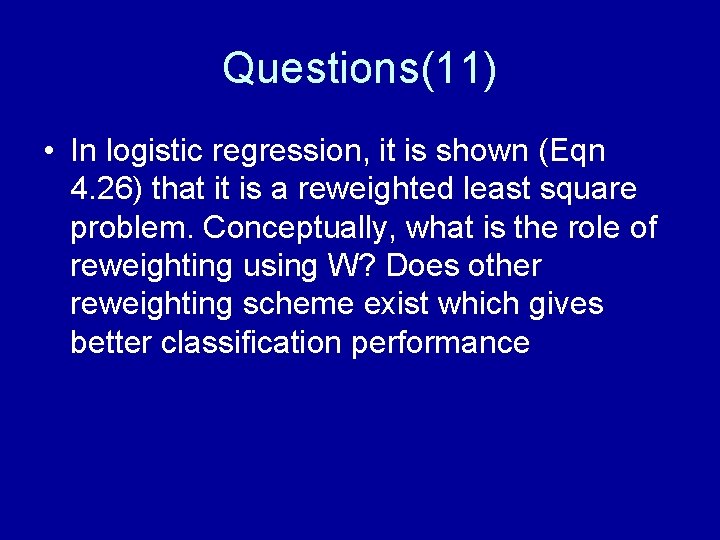 Questions(11)

• In logistic regression, it is shown (Eqn 4.26) that it is a reweighted least square problem. Conceptually, what is the role of reweighting using W? Does other reweighting scheme exist which gives better classification performance